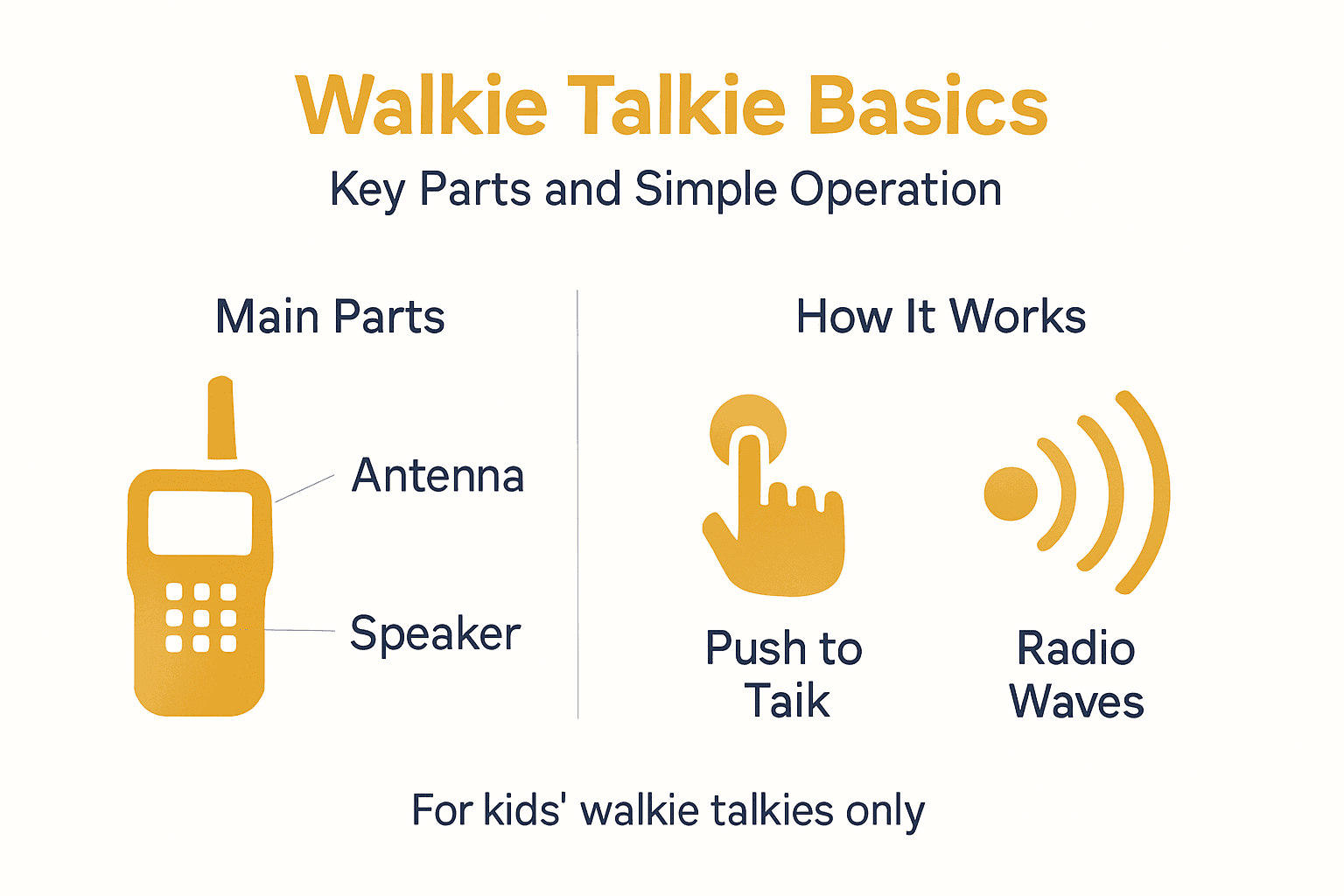 Walkie Talkie Basics

Key Parts and Simple Operation

Main Parts

Antenna

Speaker

How It Works

Push to Taik

Radio Waves

For kids' walkie talkies only